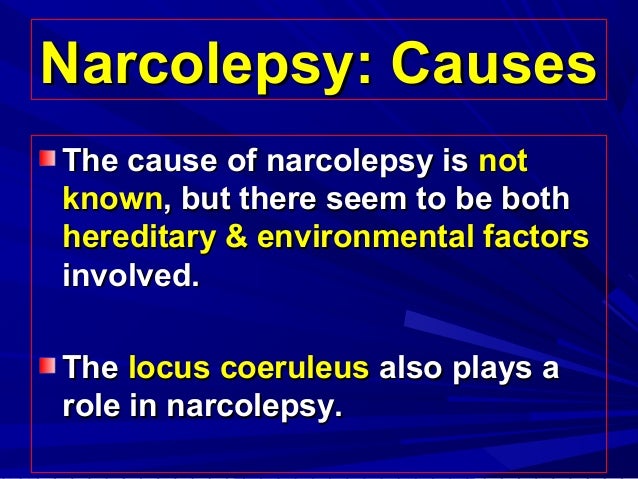 Narcolepsy: Causes

The cause of narcolepsy is not known, but there seem to be both hereditary & environmental factors involved.

The locus coeruleus also plays a role in narcolepsy.